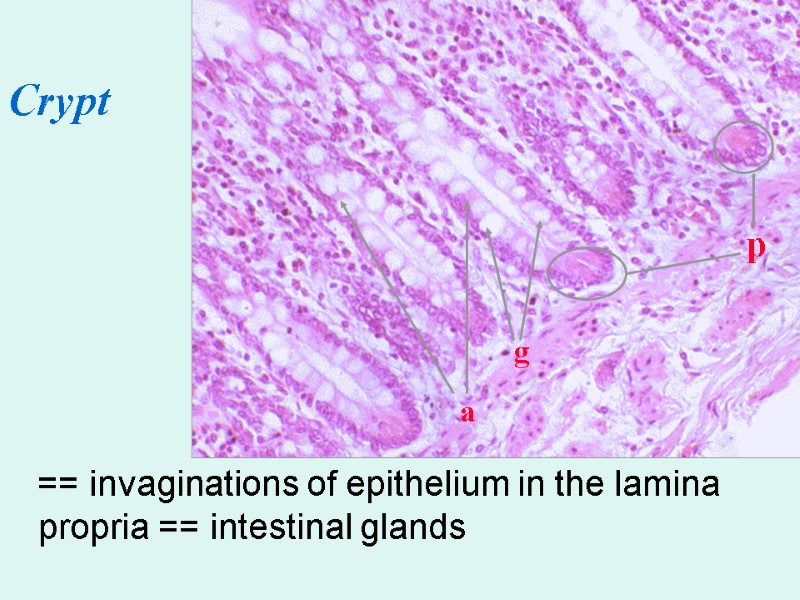 Crypt

p

g

a

== invaginations of epithelium in the lamina propria == intestinal glands